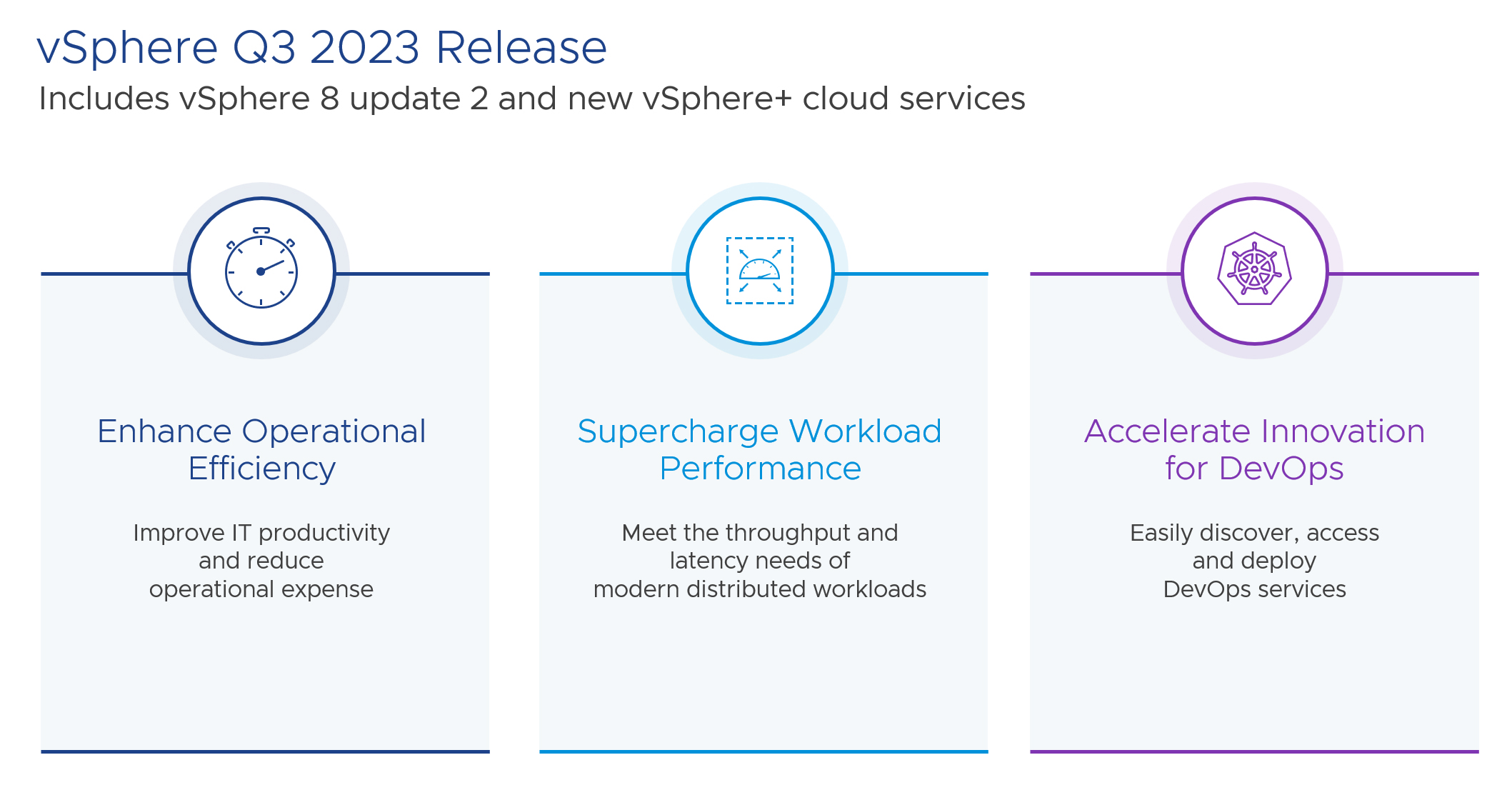 vSphere Q3 2023 Release
Includes vSphere 8 update 2 and new vSphere+ cloud services

Enhance Operational Efficiency

Improve IT productivity and reduce operational expense

Supercharge Workload Performance

Meet the throughput and latency needs of modern distributed workloads

Accelerate Innovation for DevOps

Easily discover, access and deploy DevOps services